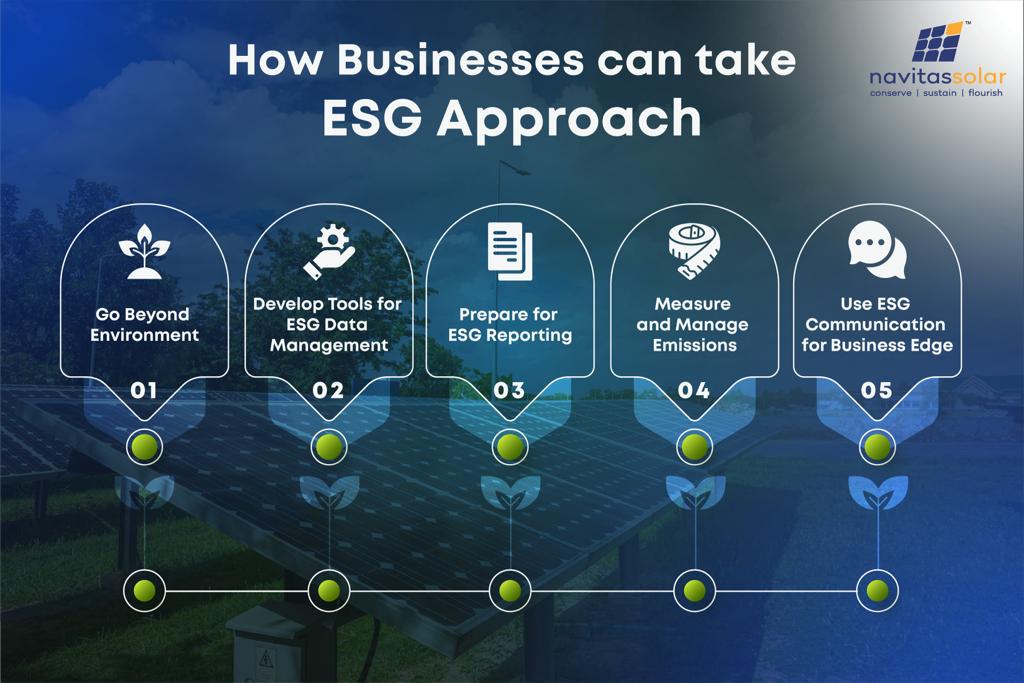 How Businesses can take ESG Approach

navitassolar™
conserve | sustain | flourish

Go Beyond Environment
01

Develop Tools for ESG Data Management
02

Prepare for ESG Reporting
03

Measure and Manage Emissions
04

Use ESG Communication for Business Edge
05